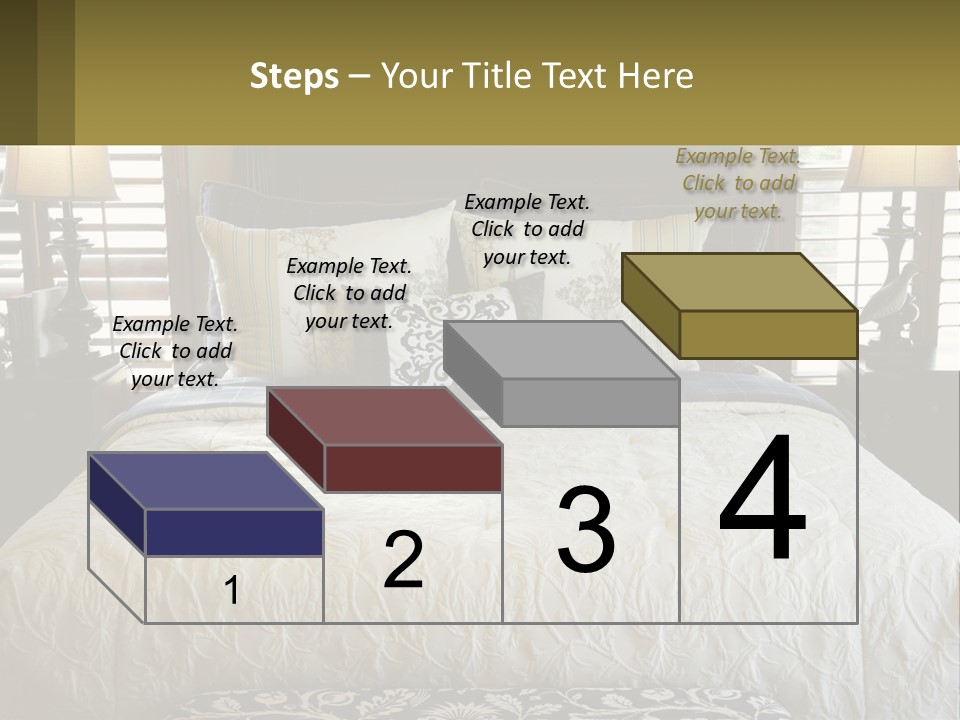 Steps – Your Title Text Here

Example Text. Click to add your text.

Example Text. Click to add your text.

Example Text. Click to add your text.

Example Text. Click to add your text.

1

2

3

4